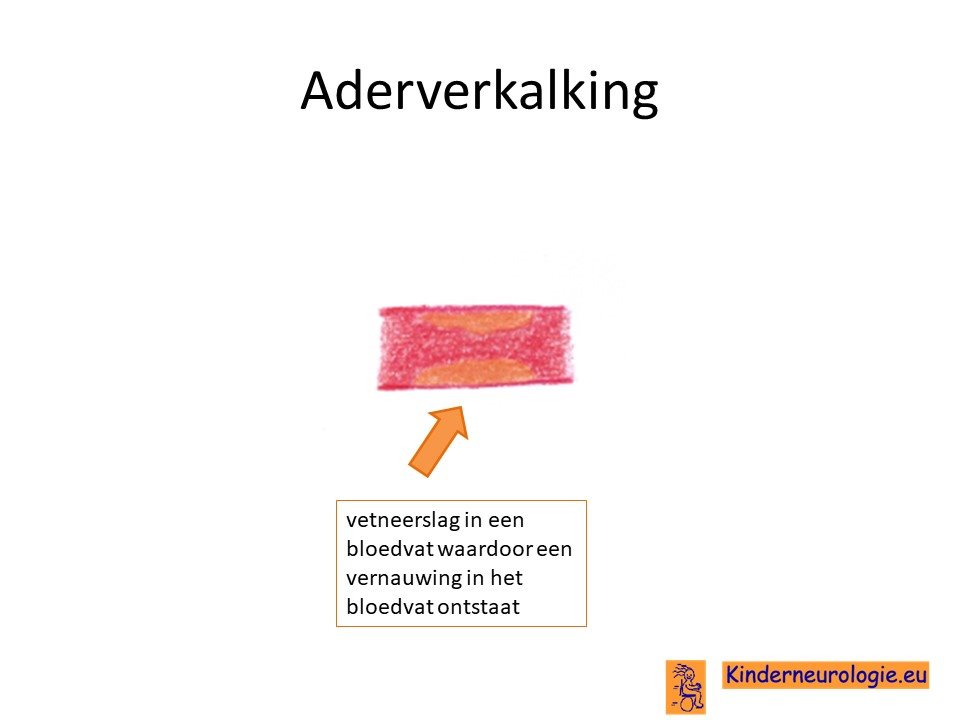 Aderverkalking

vetneerslag in een bloedvat waardoor een vernauwing in het bloedvat ontstaat

Kinderneurologie.eu